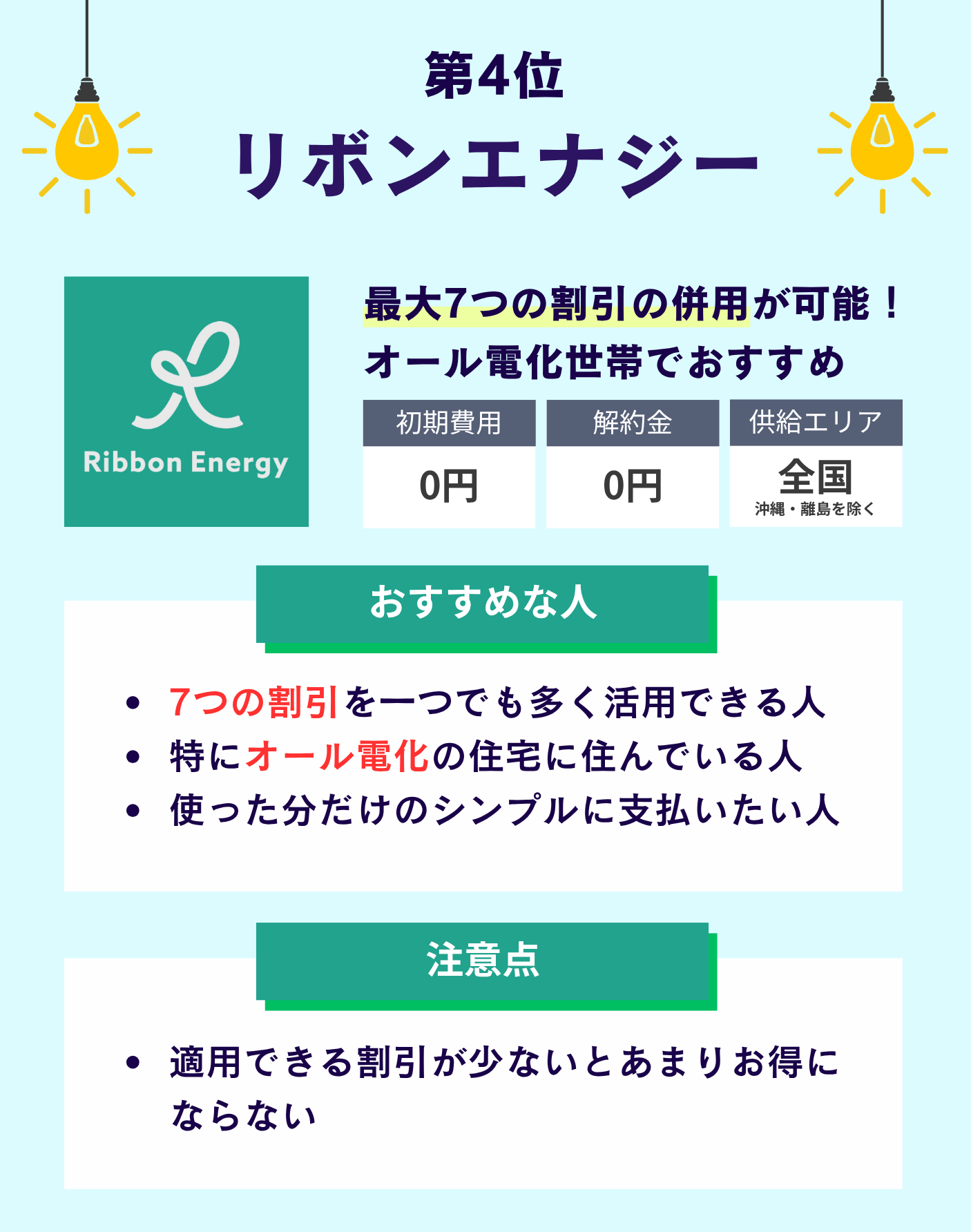 第4位
リボンエナジー

Ribbon Energy

最大7つの割引の併用が可能！
オール電化世帯でおすすめ

| 初期費用 | 解約金 | 供給エリア |
|---|---|---|
| 0円 | 0円 | 全国 沖縄・離島を除く |

おすすめな人

• 7つの割引を一つでも多く活用できる人
• 特にオール電化の住宅に住んでいる人
• 使った分だけのシンプルに支払いたい人

注意点

• 適用できる割引が少ないとあまりお得にならない